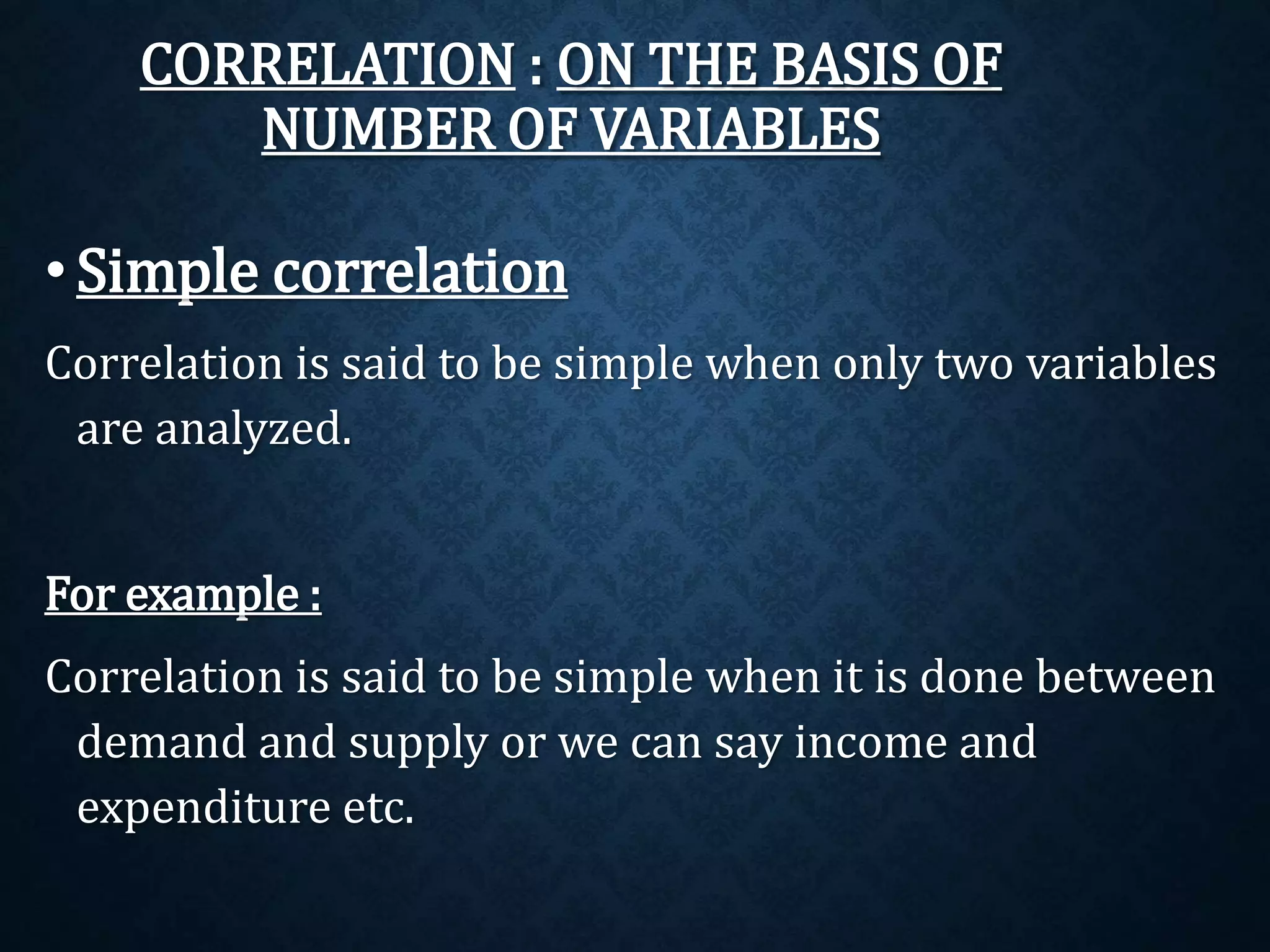 CORRELATION : ON THE BASIS OF NUMBER OF VARIABLES

• Simple correlation

Correlation is said to be simple when only two variables are analyzed.

For example :

Correlation is said to be simple when it is done between demand and supply or we can say income and expenditure etc.